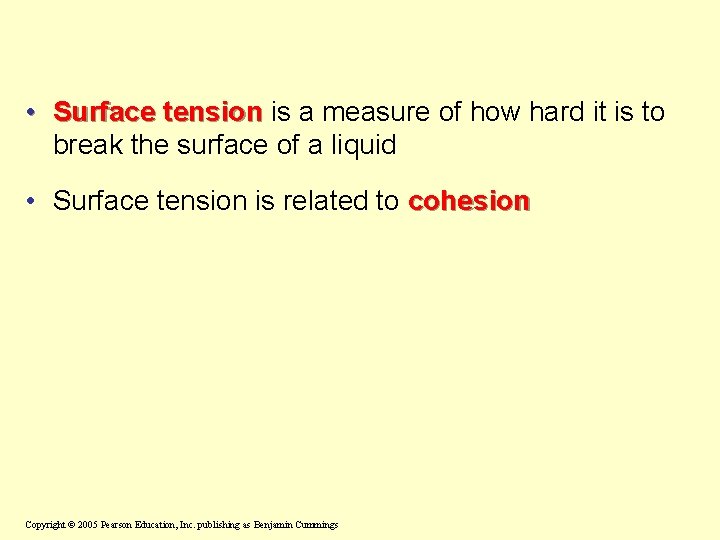 • Surface tension is a measure of how hard it is to break the surface of a liquid

• Surface tension is related to cohesion

Copyright © 2005 Pearson Education, Inc. publishing as Benjamin Cummings